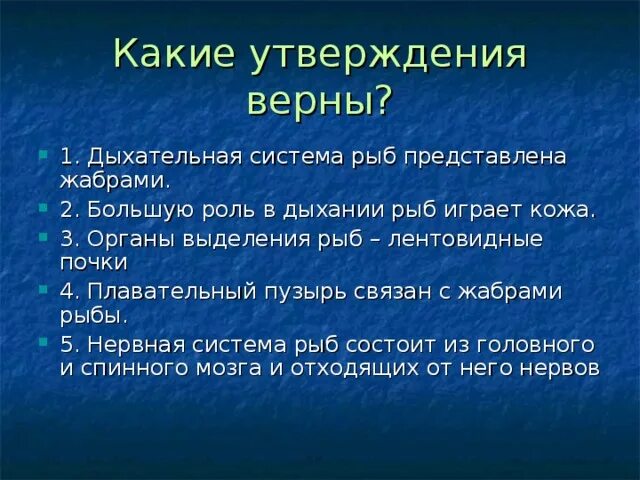 Какие утверждения верны?

1. Дыхательная система рыб представлена жабрами.

2. Большую роль в дыхании рыб играет кожа.

3. Органы выделения рыб – лентовидные почки

4. Плавательный пузырь связан с жабрами рыбы.

5. Нервная система рыб состоит из головного и спинного мозга и отходящих от него нервов